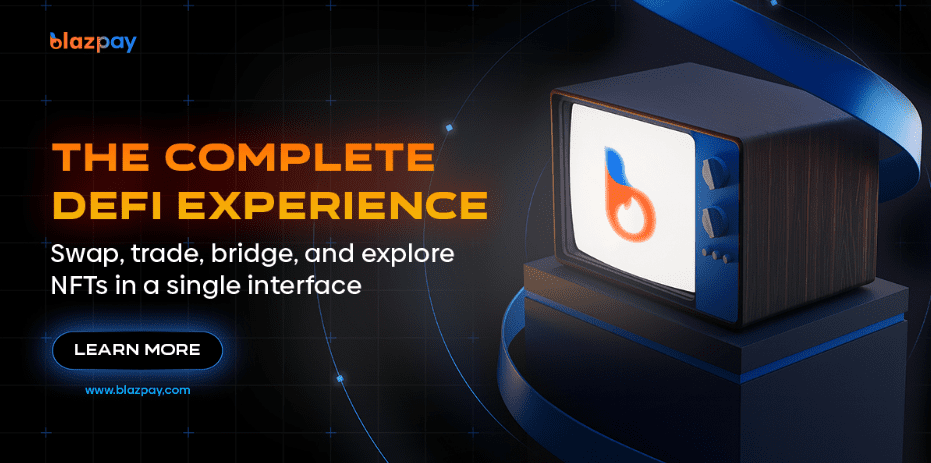 blazpay

THE COMPLETE DEFI EXPERIENCE

Swap, trade, bridge, and explore NFTs in a single interface

LEARN MORE

www.blazpay.com